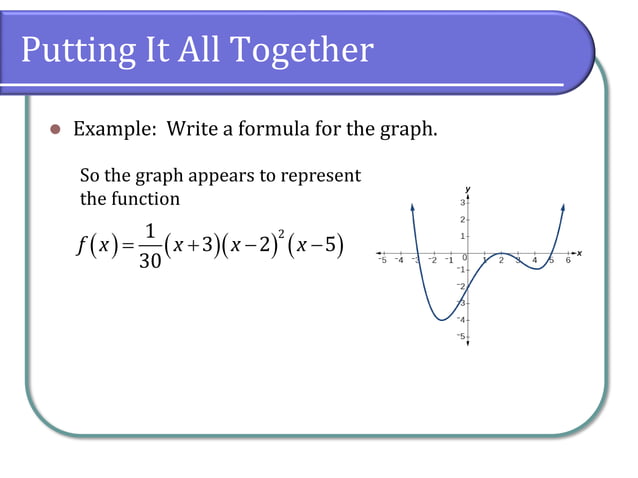 Putting It All Together

Example: Write a formula for the graph.

So the graph appears to represent the function

$f(x)=\frac{1}{30}(x+3)(x-2)^2(x-5)$

y
3
2
1
-5 -4 -3 -2 -1 0 1 2 3 4 5 6 x
-1
-2
-3
-4
-5